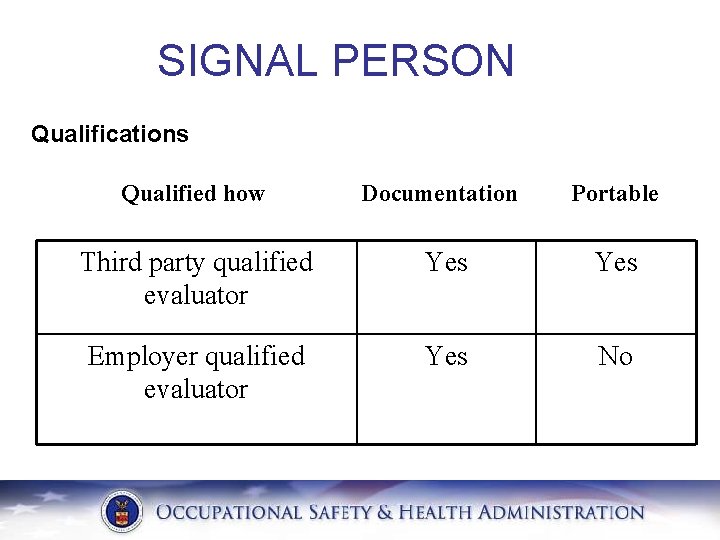 SIGNAL PERSON

Qualifications

| Qualified how | Documentation | Portable |
|---|---|---|
| Third party qualified evaluator | Yes | Yes |
| Employer qualified evaluator | Yes | No |

OCCUPATIONAL SAFETY & HEALTH ADMINISTRATION